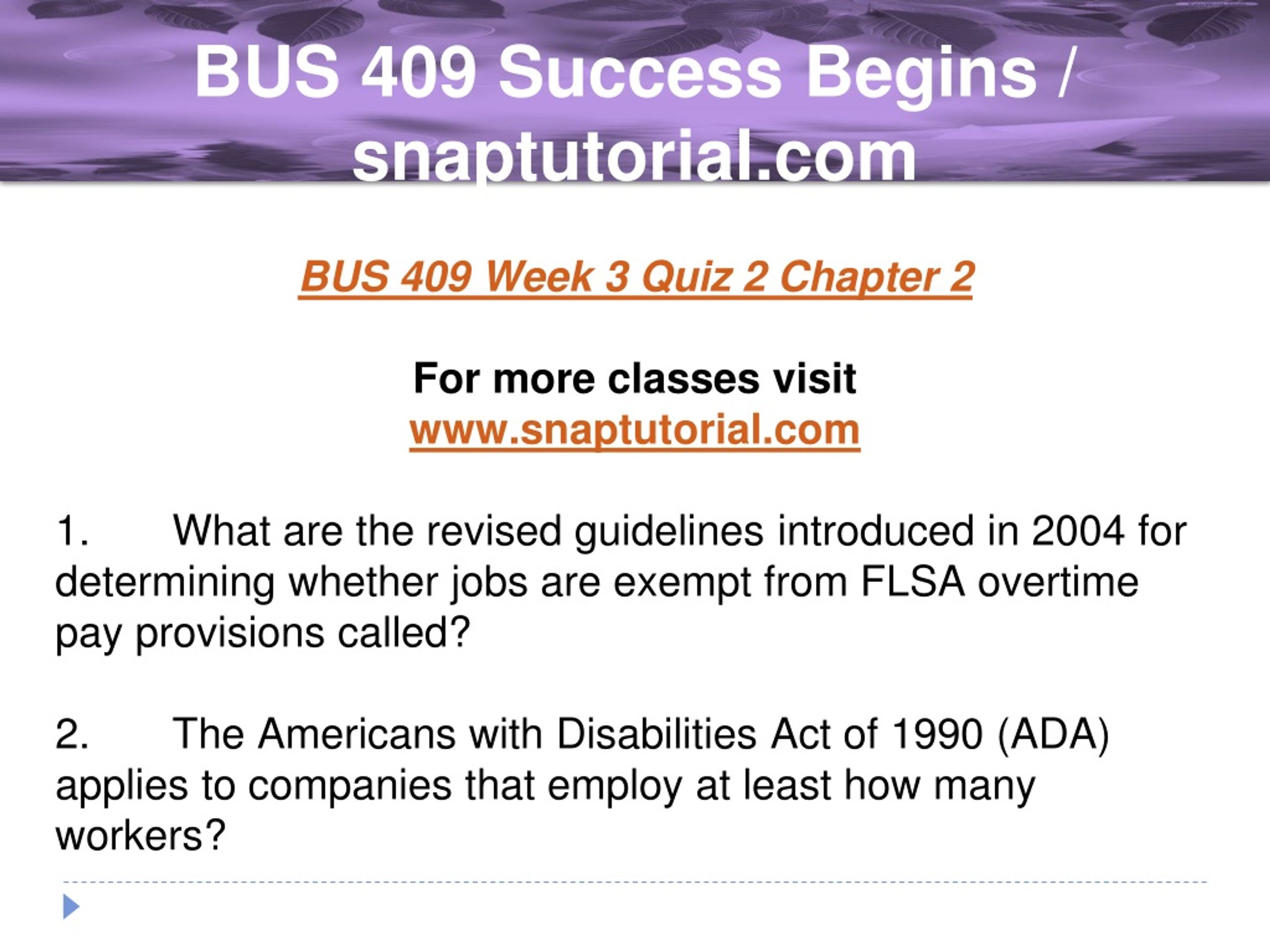 BUS 409 Success Begins / snaptutorial.com

BUS 409 Week 3 Quiz 2 Chapter 2

For more classes visit
www.snaptutorial.com

1. What are the revised guidelines introduced in 2004 for determining whether jobs are exempt from FLSA overtime pay provisions called?

2. The Americans with Disabilities Act of 1990 (ADA) applies to companies that employ at least how many workers?